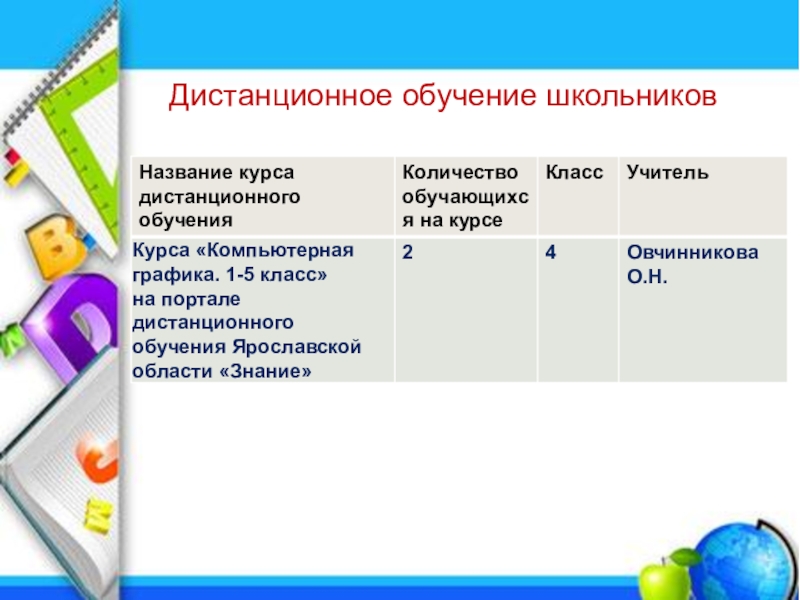 Дистанционное обучение школьников

| Название курса дистанционного обучения | Количество обучающихся на курсе | Класс | Учитель |
|---|---|---|---|
| Курса «Компьютерная графика. 1-5 класс» на портале дистанционного обучения Ярославской области «Знание» | 2 | 4 | Овчинникова О.Н. |